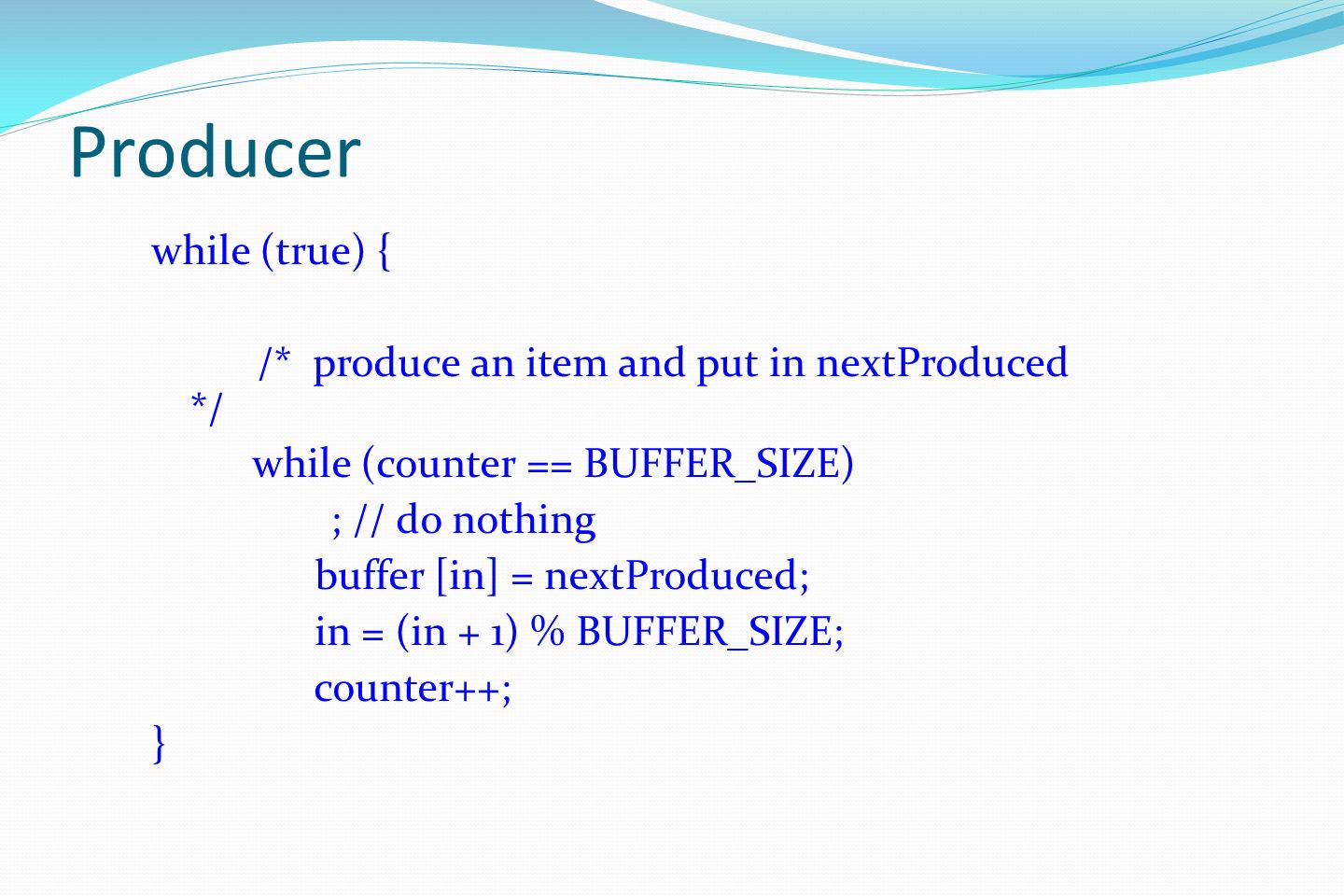 Producer

while (true) {

/* produce an item and put in nextProduced */
while (counter == BUFFER_SIZE)
; // do nothing
buffer [in] = nextProduced;
in = (in + 1) % BUFFER_SIZE;
counter++;
}